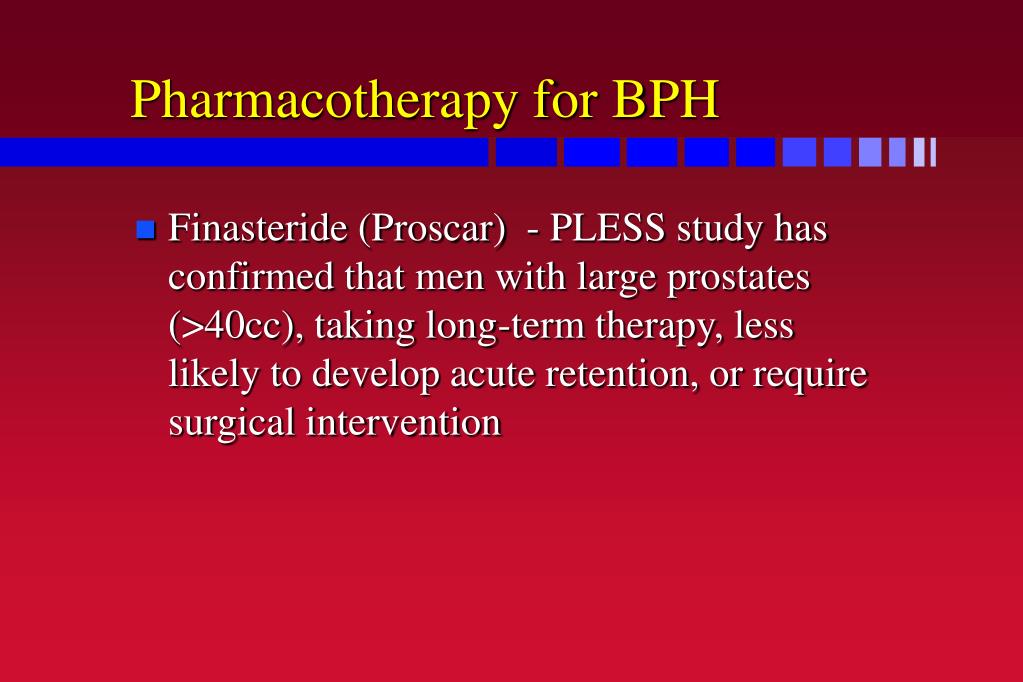 Pharmacotherapy for BPH

Finasteride (Proscar) - PLESS study has confirmed that men with large prostates (>40cc), taking long-term therapy, less likely to develop acute retention, or require surgical intervention